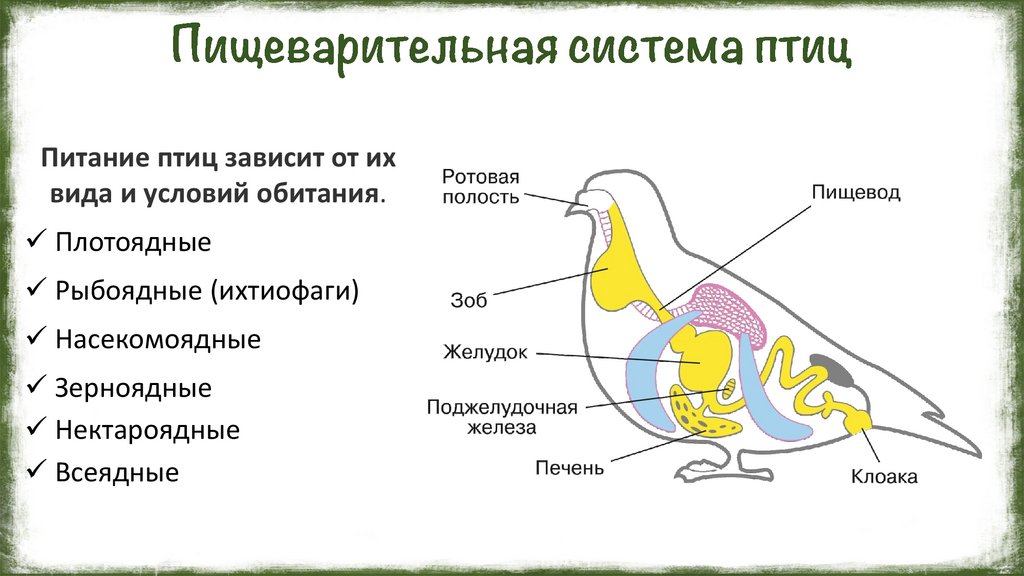 Пищеварительная система птиц

Питание птиц зависит от их вида и условий обитания.

✓ Плотоядные
✓ Рыбоядные (ихтиофаги)
✓ Насекомоядные
✓ Зерноядные
✓ Нектароядные
✓ Всеядные

Ротовая полость
Пищевод
Зоб
Желудок
Поджелудочная железа
Печень
Клоака